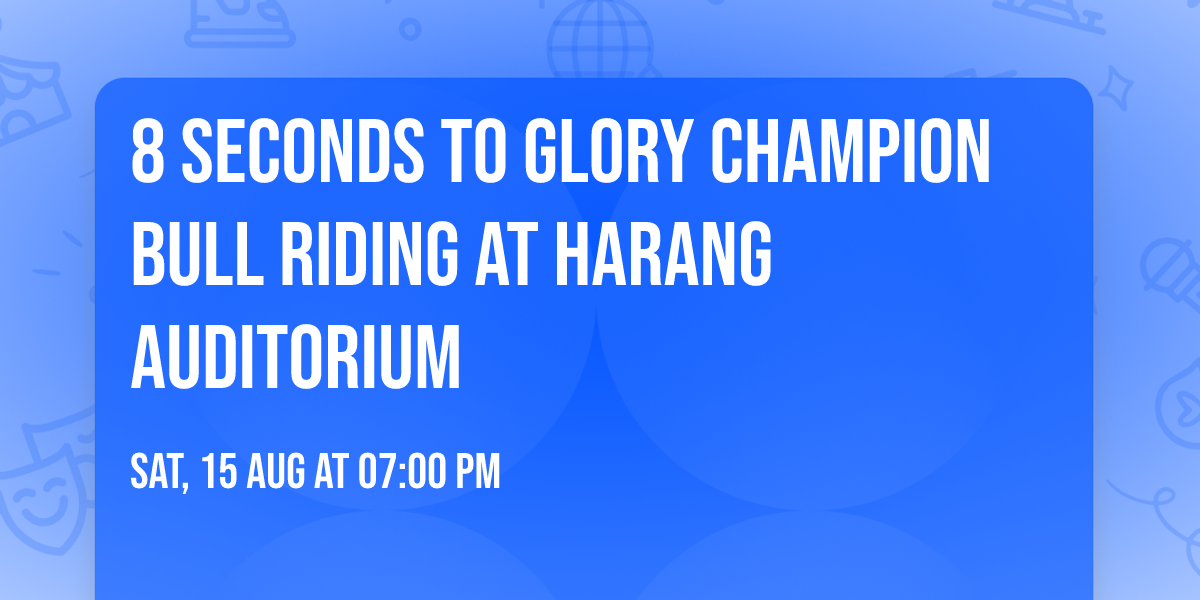 8 SECONDS TO GLORY CHAMPION BULL RIDING AT HARANG AUDITORIUM

SAT, 15 AUG AT 07:00 PM